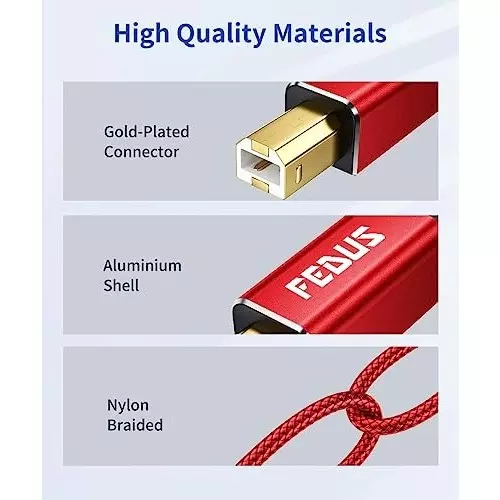 High Quality Materials

Gold-Plated Connector

Aluminium Shell

FEDUS

Nylon Braided